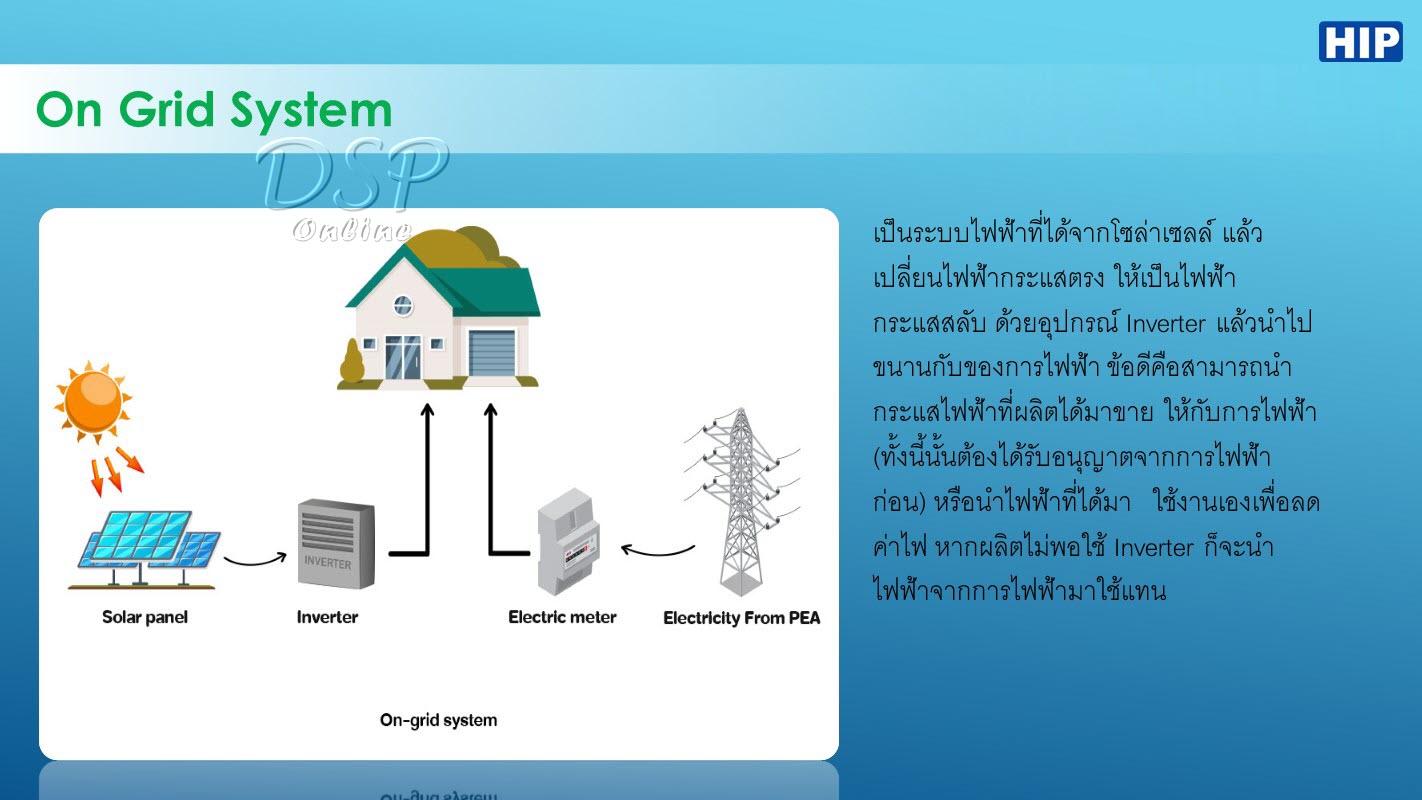 HIP

On Grid System

DSP
Online

INVERTER

Solar panel

Inverter

Electric meter

Electricity From PEA

On-grid system

เป็นระบบไฟฟ้าที่ได้จากโซล่าเซลล์ แล้วเปลี่ยนไฟฟ้ากระแสตรง ให้เป็นไฟฟ้ากระแสสลับ ด้วยอุปกรณ์ Inverter แล้วนำไปขนานกับของการไฟฟ้า ข้อดีคือสามารถนำกระแสไฟฟ้าที่ผลิตได้มาขาย ให้กับการไฟฟ้า (ทั้งนี้นั้นต้องได้รับอนุญาตจากการไฟฟ้าก่อน) หรือนำไฟฟ้าที่ได้มา ใช้งานเองเพื่อลดค่าไฟ หากผลิตไม่พอใช้ Inverter ก็จะนำไฟฟ้าจากการไฟฟ้ามาใช้แทน